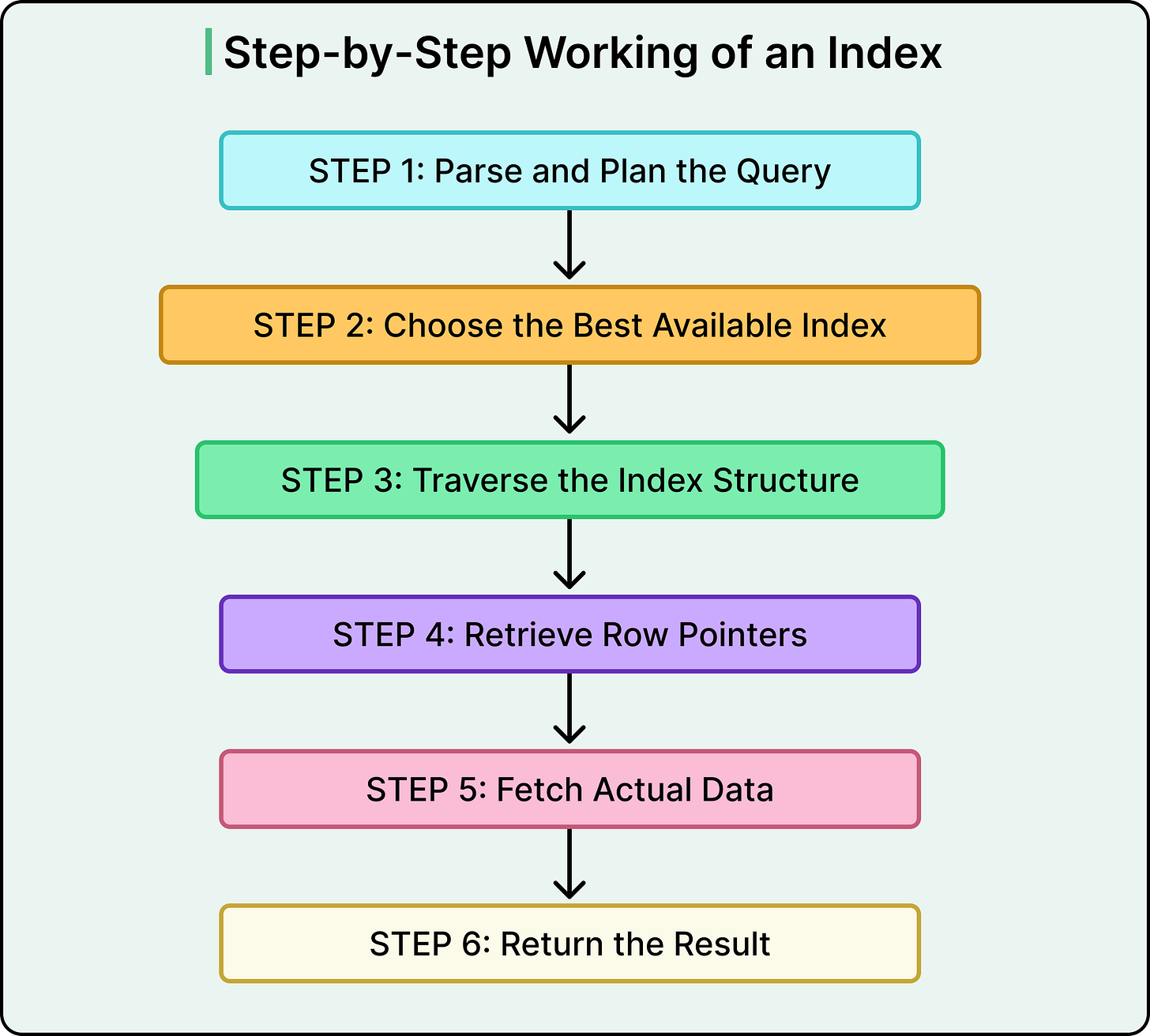 Step-by-Step Working of an Index

STEP 1: Parse and Plan the Query

STEP 2: Choose the Best Available Index

STEP 3: Traverse the Index Structure

STEP 4: Retrieve Row Pointers

STEP 5: Fetch Actual Data

STEP 6: Return the Result